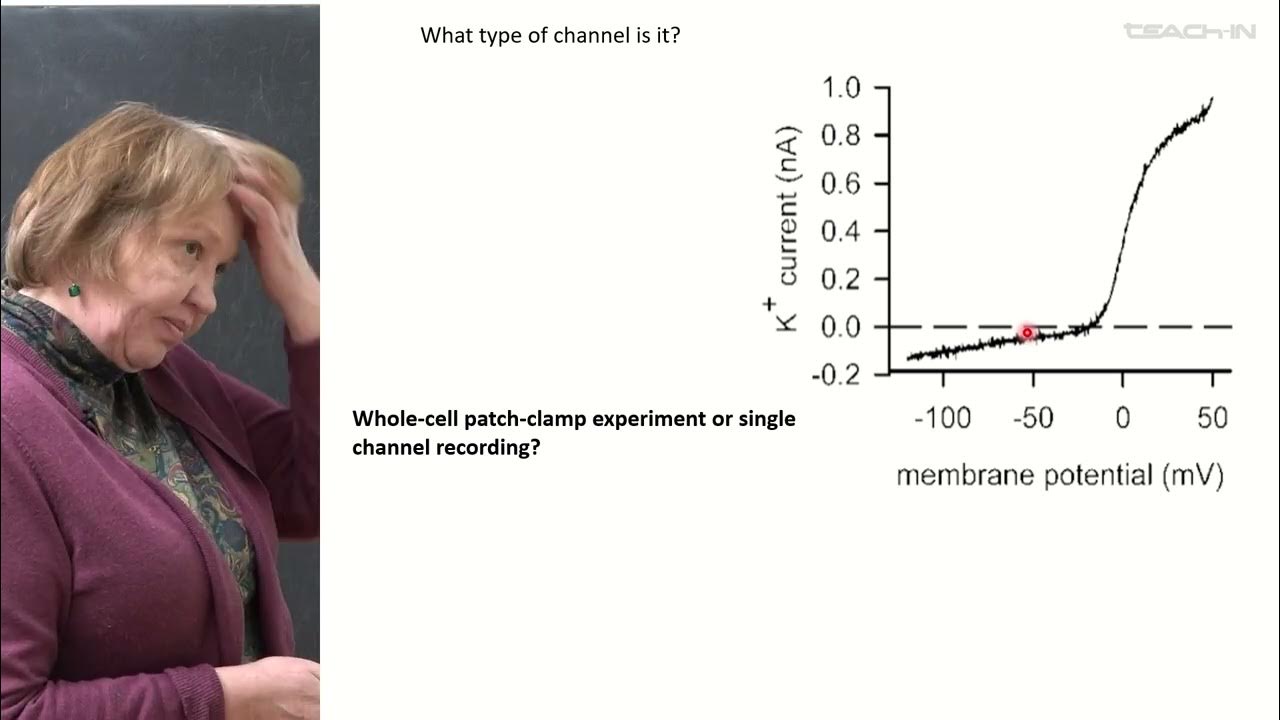 What type of channel is it?

TEACH-IN

1.0
0.8
0.6
0.4
0.2
0.0
-0.2

$K^+$ current (nA)

-100 -50 0 50

membrane potential (mV)

Whole-cell patch-clamp experiment or single channel recording?